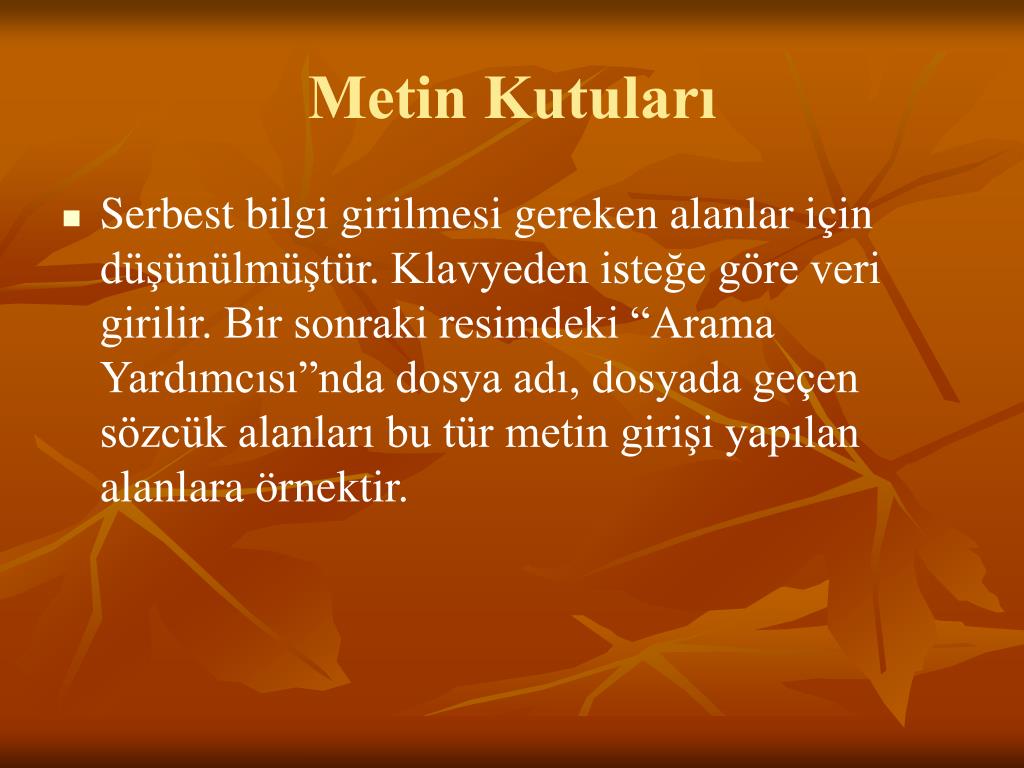 Metin Kutuları

Serbest bilgi girilmesi gereken alanlar için düşünülmüştür. Klavyeden isteğe göre veri girilir. Bir sonraki resimdeki “Arama Yardımcısı”nda dosya adı, dosyada geçen sözcük alanları bu tür metin girişi yapılan alanlara örnektir.